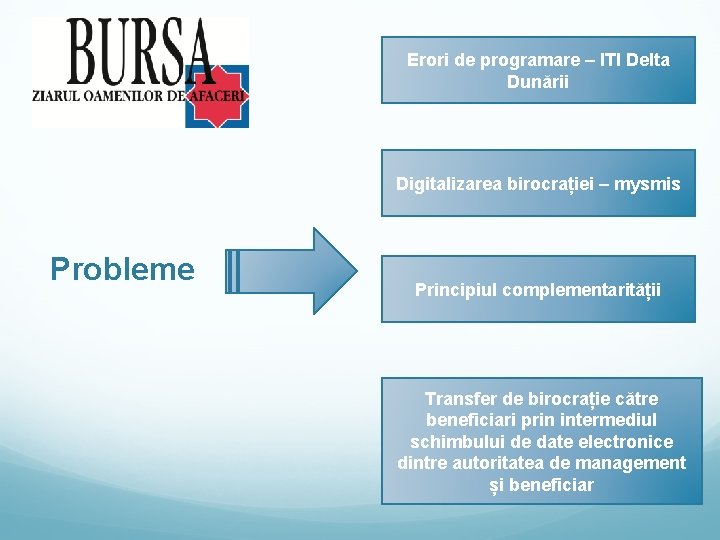 BURSA
ZIARUL OAMENILOR DE AFACERI

Probleme

Erori de programare – ITI Delta Dunării

Digitalizarea birocrației – mysmis

Principiul complementarității

Transfer de birocrație către beneficiari prin intermediul schimbului de date electronice dintre autoritatea de management și beneficiar